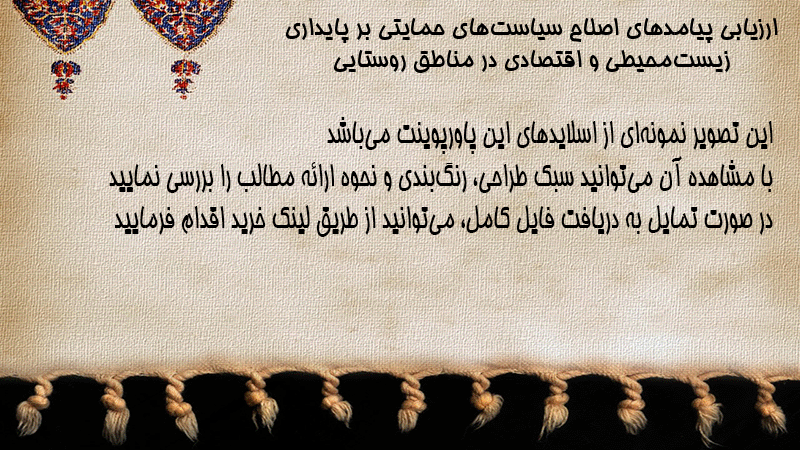 ارزیابی پیامدهای اصلاح سیاست‌های حمایتی بر پایداری زیست‌محیطی و اقتصادی در مناطق روستایی

این تصویر نمونه‌ای از اسلایدهای این پاورپوینت می‌باشد
با مشاهده آن می‌توانید سبک طراحی، رنگ‌بندی و نحوه ارائه مطالب را بررسی نمایید
در صورت تمایل به دریافت فایل کامل، می‌توانید از طریق لینک خرید اقدام فرمایید